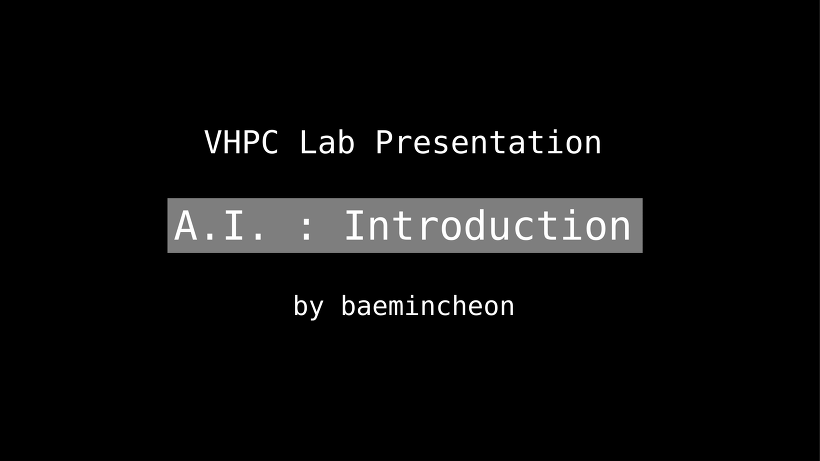 VHPC Lab Presentation

A.I. : Introduction

by baemincheon